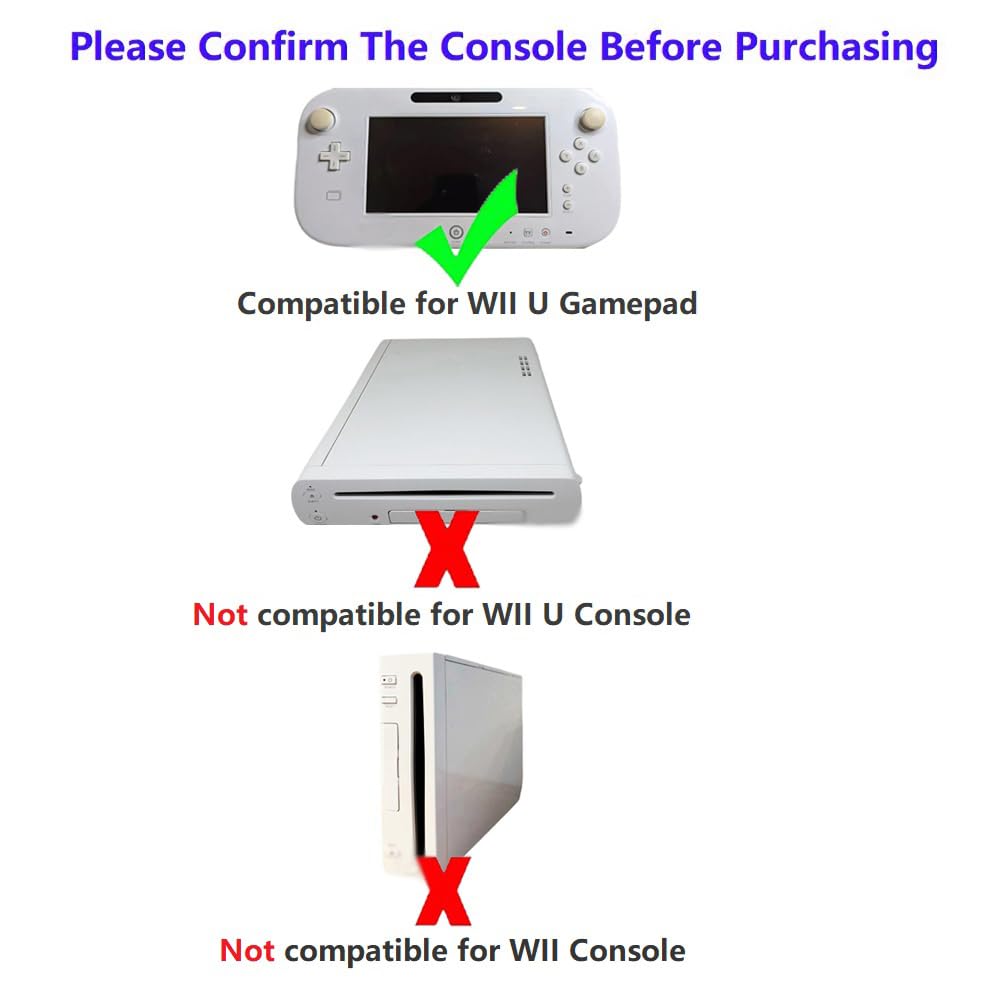 Please Confirm The Console Before Purchasing

Compatible for WII U Gamepad

Not compatible for WII U Console

Not compatible for WII Console